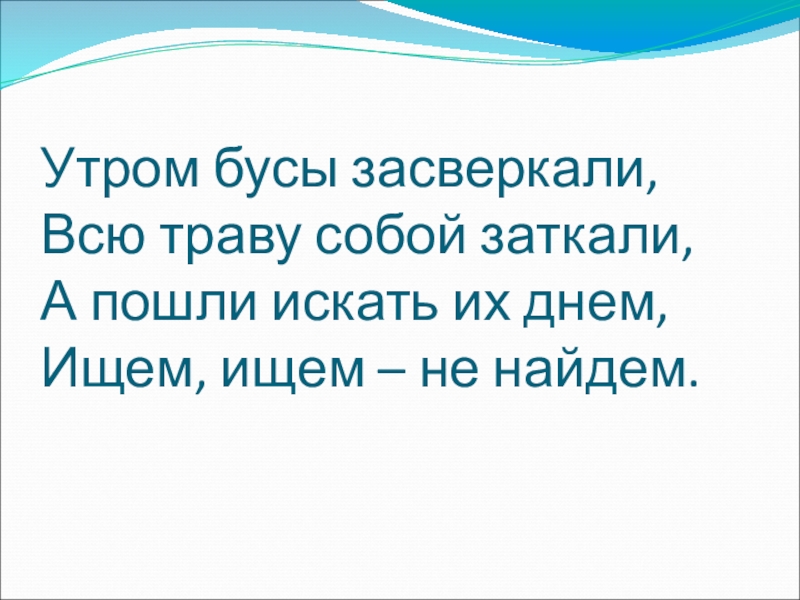 Утром бусы засверкали,
Всю траву собой заткали,
А пошли искать их днем,
Ищем, ищем – не найдем.